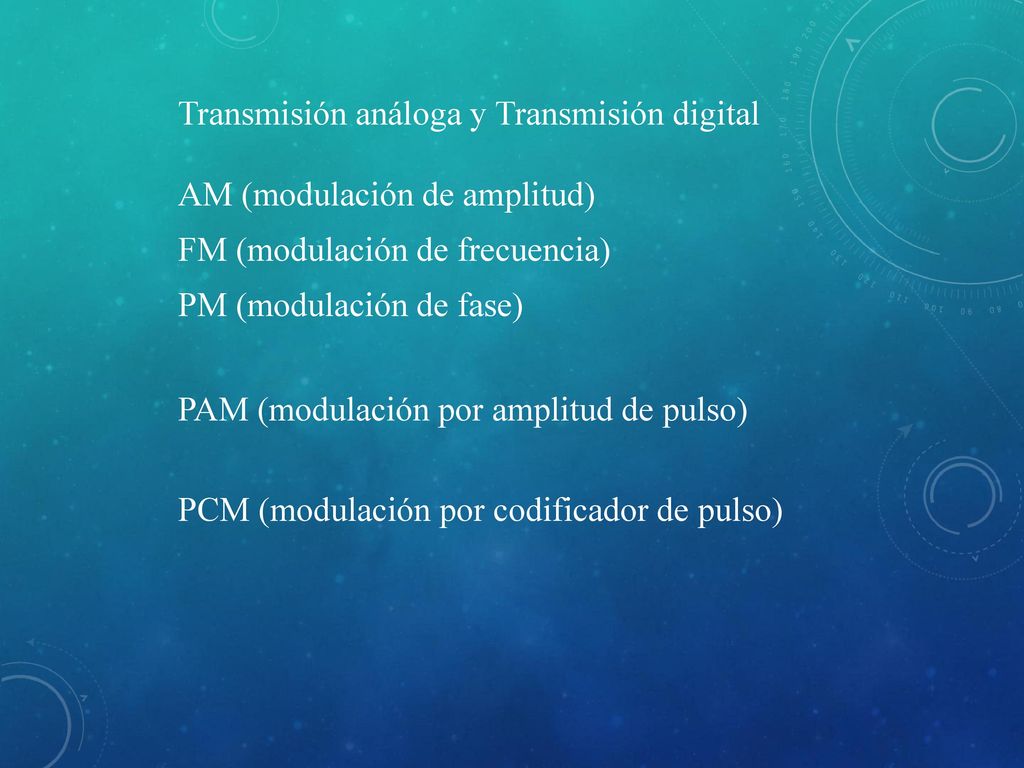 Transmisión análoga y Transmisión digital

AM (modulación de amplitud)
FM (modulación de frecuencia)
PM (modulación de fase)

PAM (modulación por amplitud de pulso)

PCM (modulación por codificador de pulso)